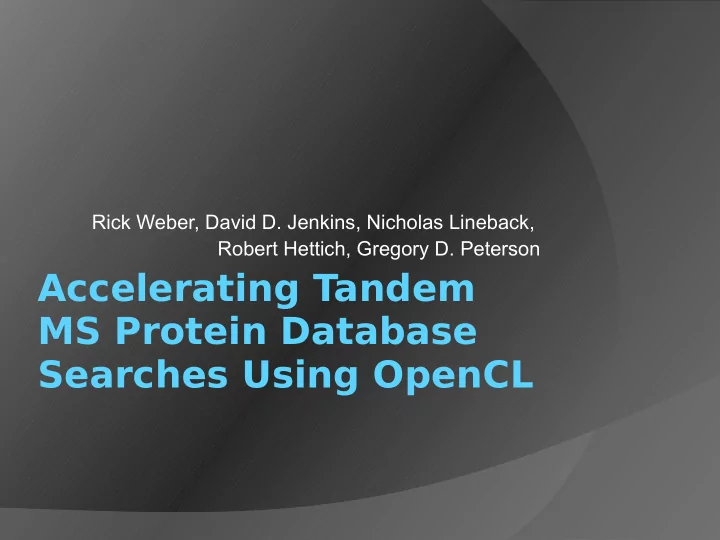 Rick Weber, David D. Jenkins, Nicholas Lineback, Robert Hettich, Gregory D. Peterson

Accelerating Tandem MS Protein Database Searches Using OpenCL